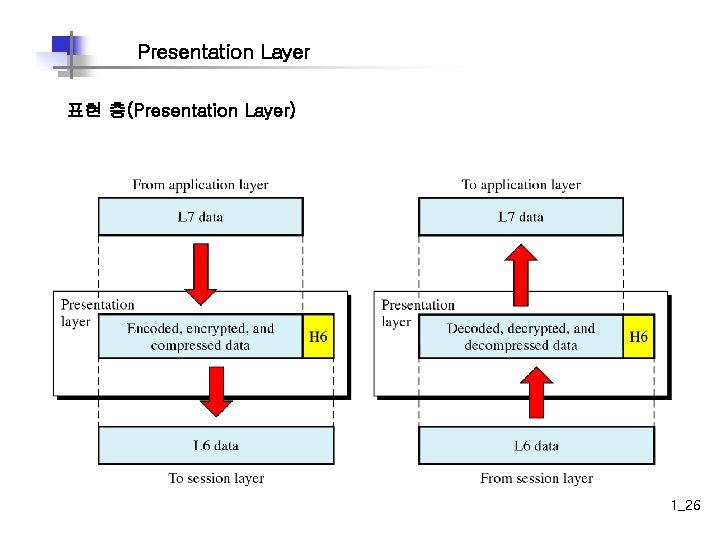 Presentation Layer

표현 층(Presentation Layer)

From application layer

L7 data

Presentation layer

Encoded, encrypted, and compressed data

H6

L6 data

To session layer

To application layer

L7 data

Presentation layer

Decoded, decrypted, and decompressed data

H6

L6 data

From session layer

1_26